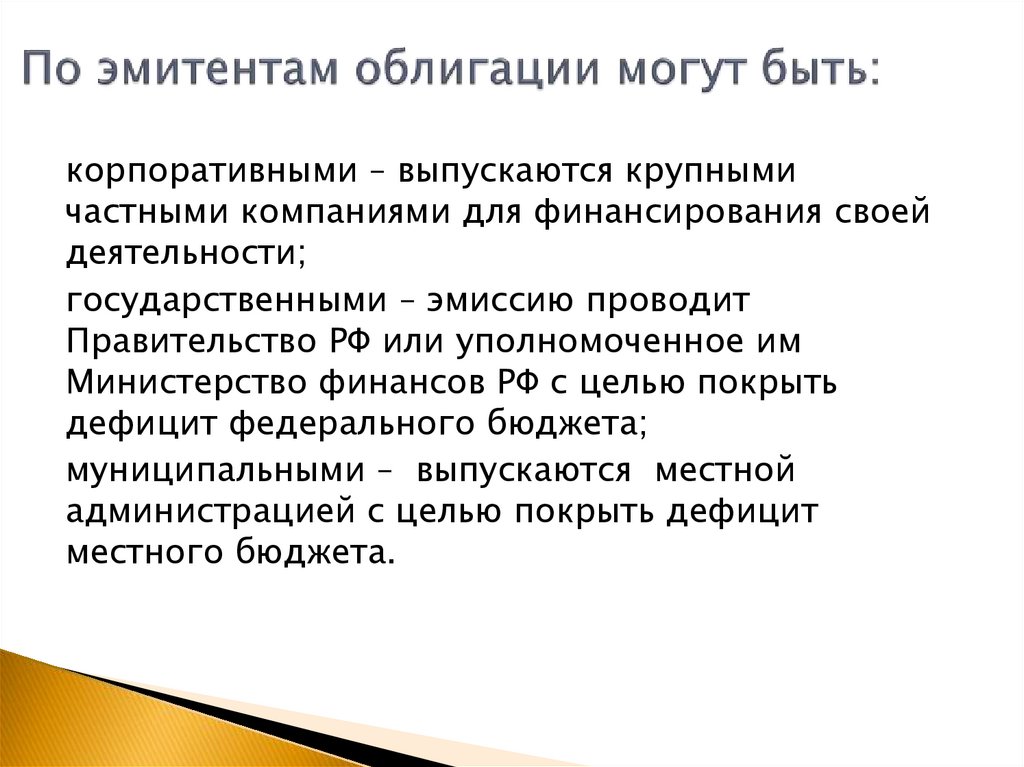 По эмитентам облигации могут быть:

корпоративными – выпускаются крупными частными компаниями для финансирования своей деятельности;

государственными – эмиссию проводит Правительство РФ или уполномоченное им Министерство финансов РФ с целью покрыть дефицит федерального бюджета;

муниципальными – выпускаются местной администрацией с целью покрыть дефицит местного бюджета.